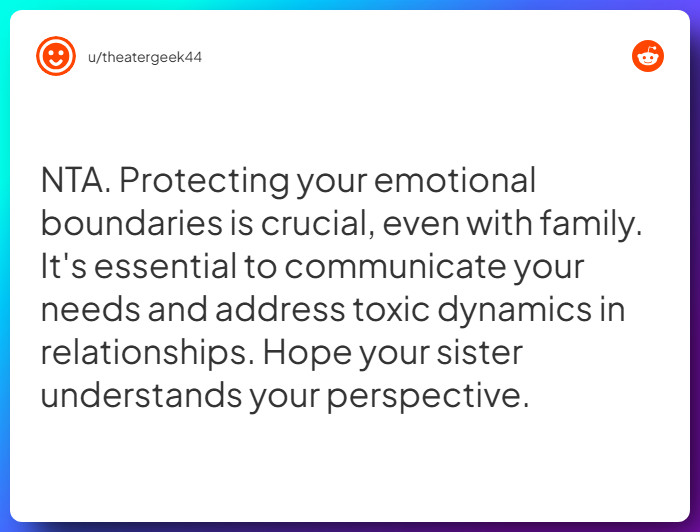 u/theatergeek44

NTA. Protecting your emotional boundaries is crucial, even with family. It's essential to communicate your needs and address toxic dynamics in relationships. Hope your sister understands your perspective.